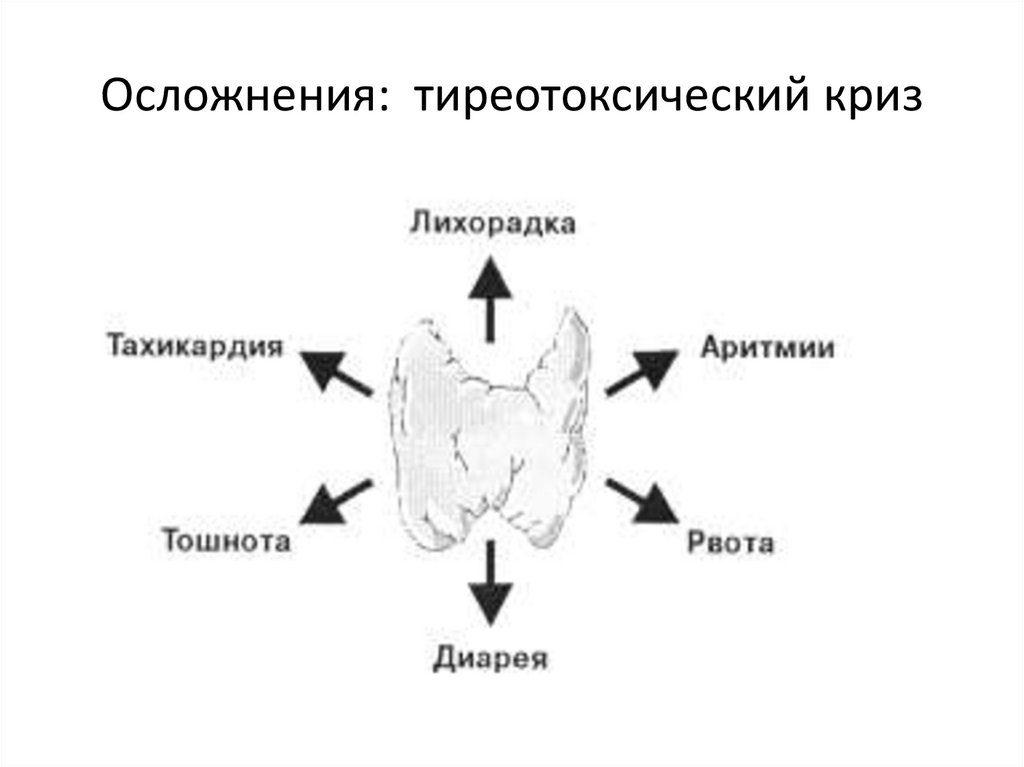 Осложнения: тиреотоксический криз

Лихорадка

Тахикардия

Аритмии

Тошнота

Рвота

Диарея